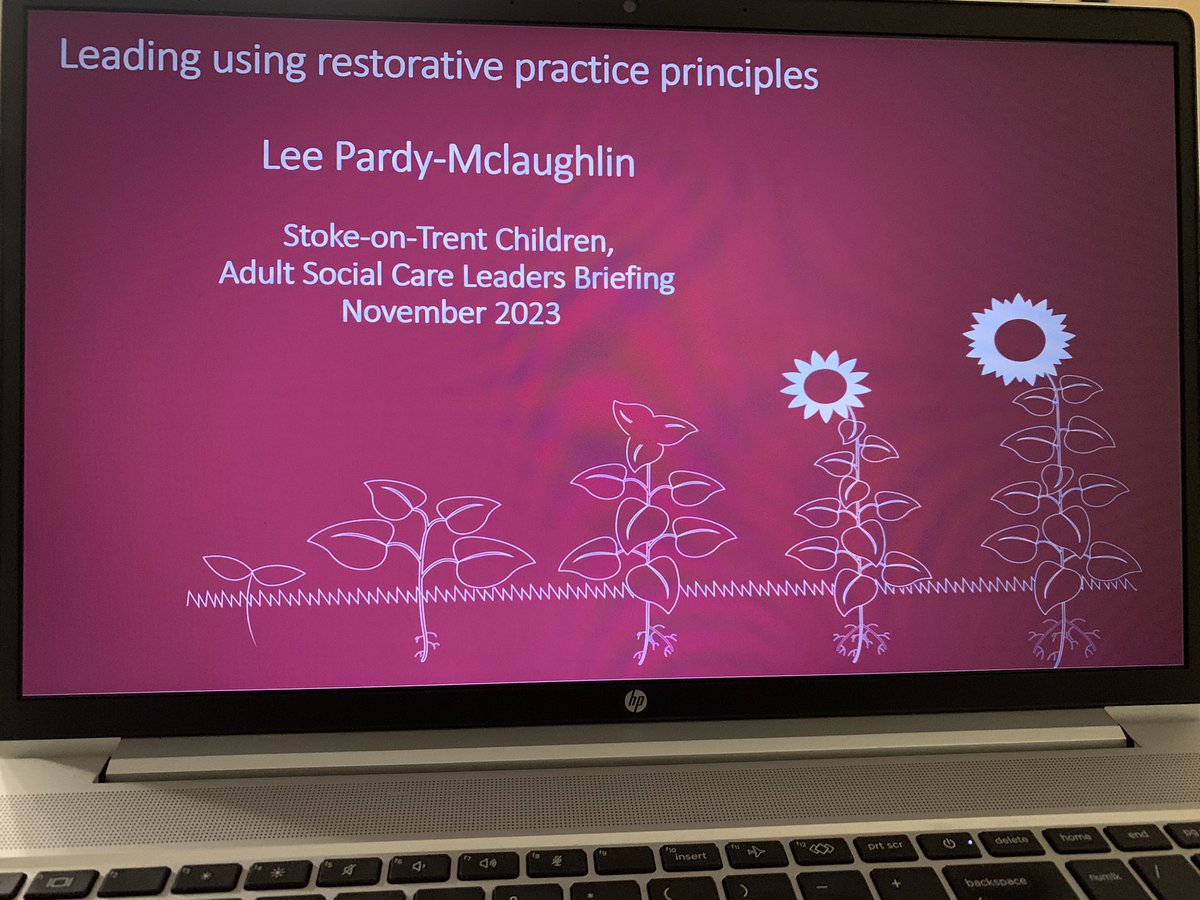 Leading using restorative practice principles

Lee Pardy-Mclaughlin

Stoke-on-Trent Children, Adult Social Care Leaders Briefing November 2023

hp

insert prt scr delete home end backspace num lk